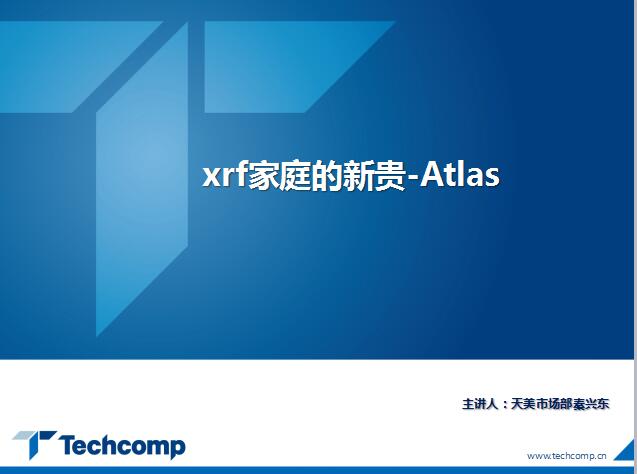 xrf家庭的新贵-Atlas

主讲人：天美市场部秦兴东

Techcomp

www.techcomp.cn